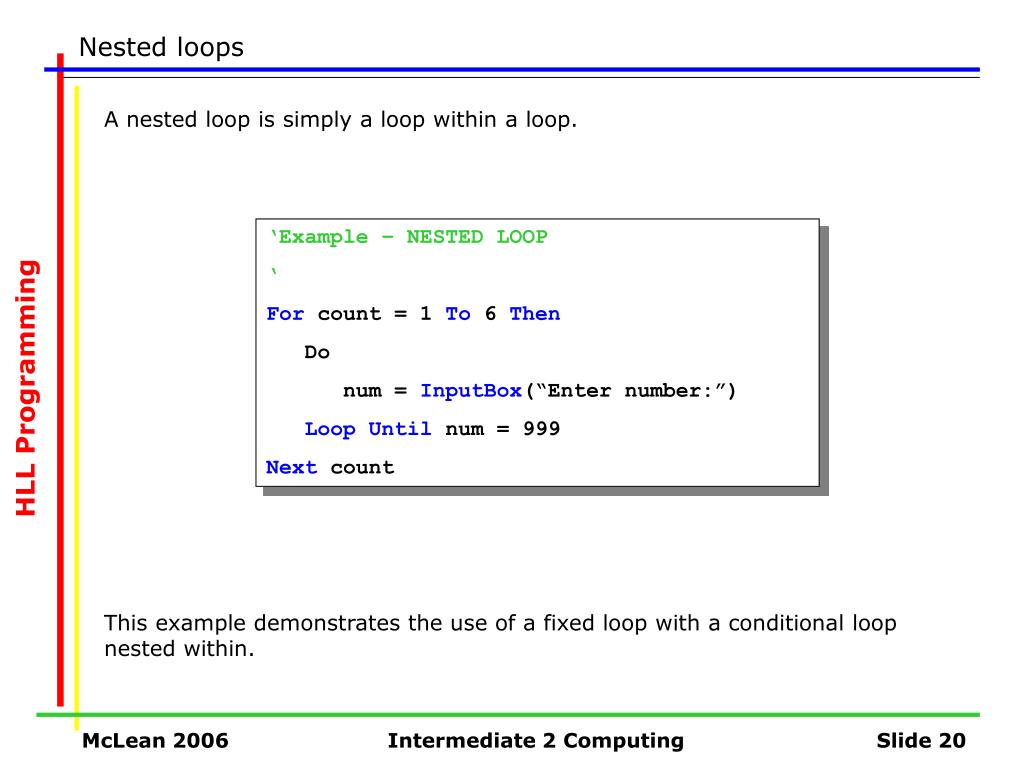 Nested loops

HLL Programming

A nested loop is simply a loop within a loop.

‘Example – NESTED LOOP
‘
For count = 1 To 6 Then
Do
num = InputBox(“Enter number:”)
Loop Until num = 999
Next count

This example demonstrates the use of a fixed loop with a conditional loop nested within.

McLean 2006

Intermediate 2 Computing

Slide 20